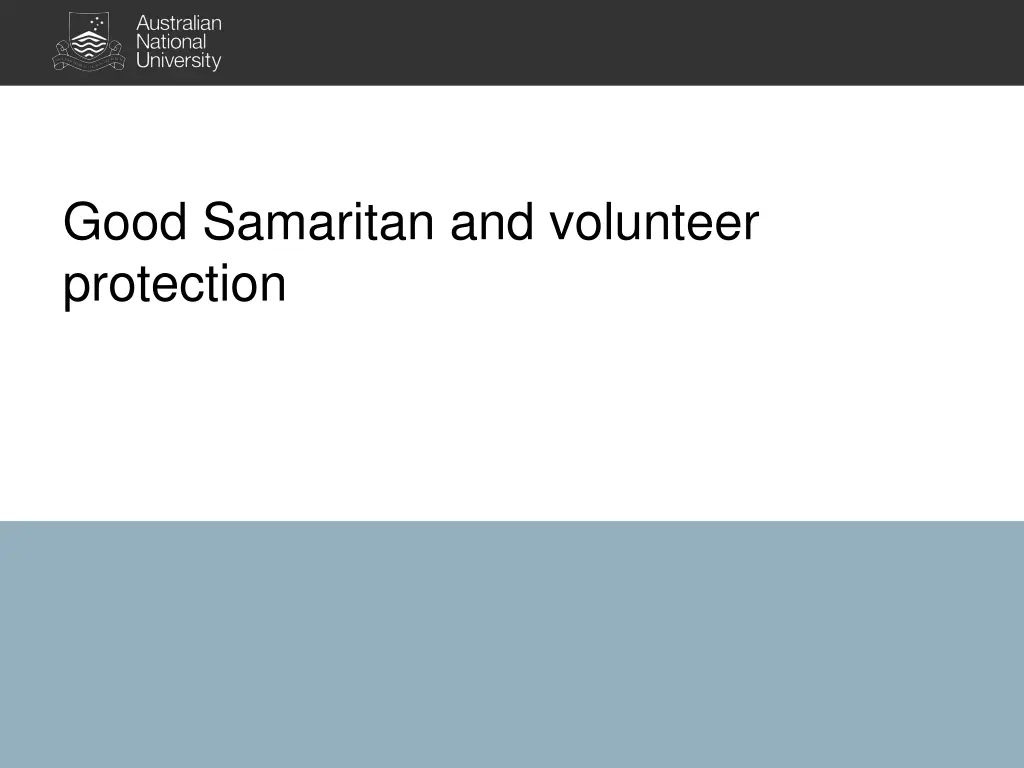 Australian
National
University

Good Samaritan and volunteer protection